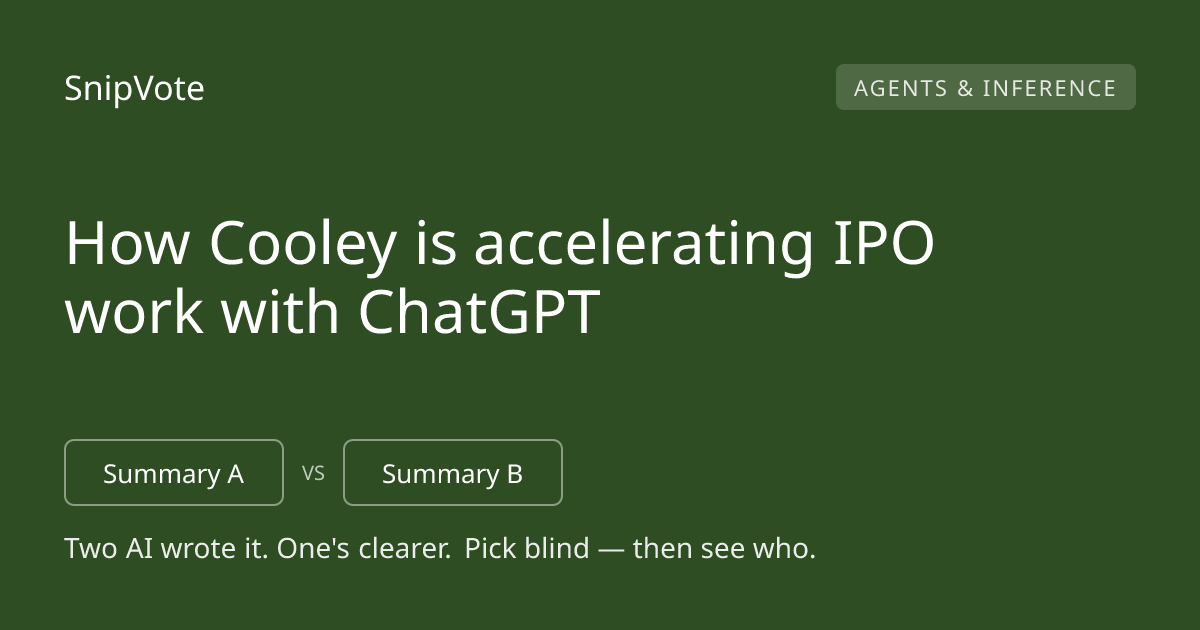 SnipVote

AGENTS & INFERENCE

How Cooley is accelerating IPO work with ChatGPT

Summary A

VS

Summary B

Two AI wrote it. One's clearer. Pick blind — then see who.